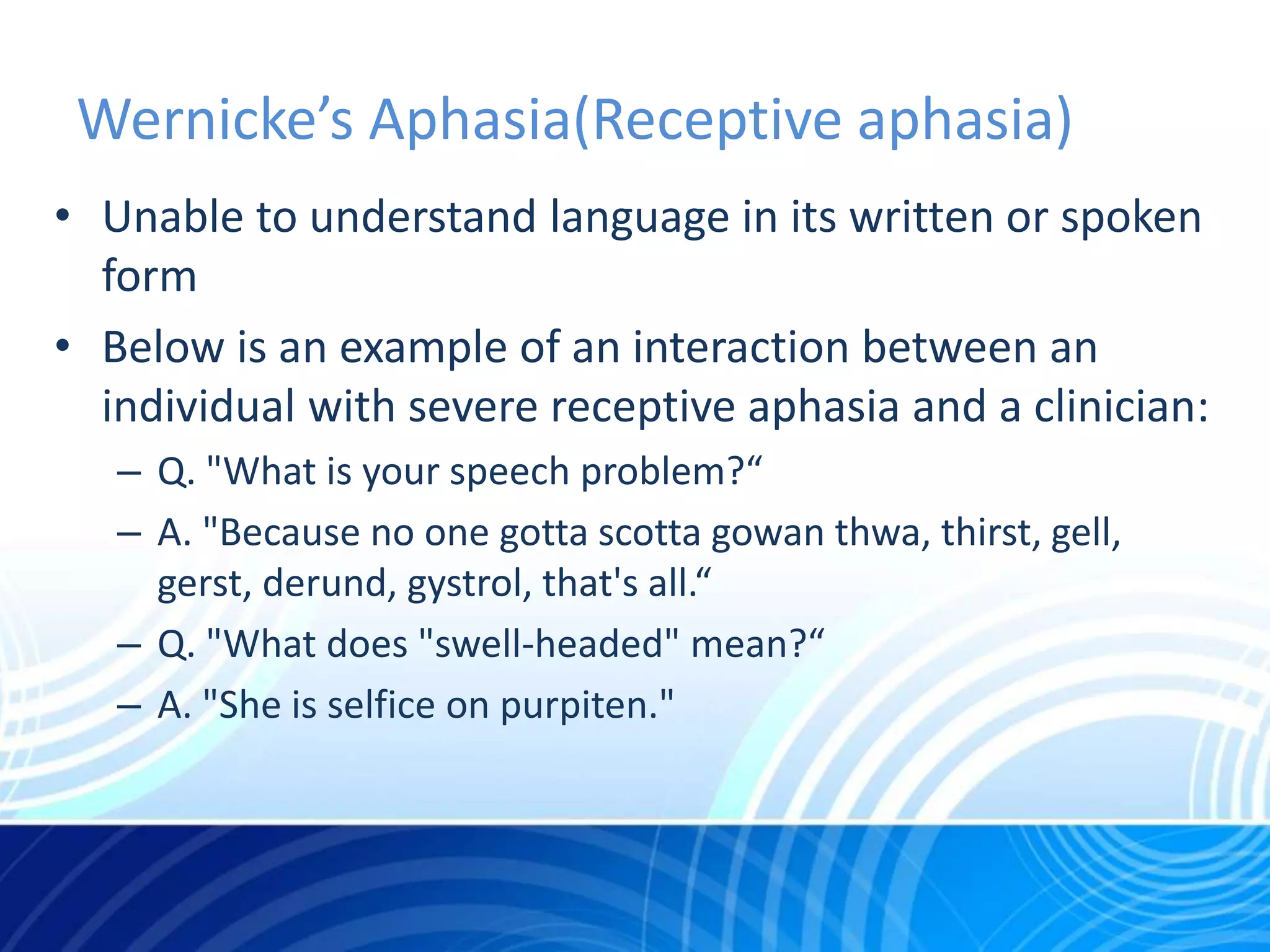 Wernicke’s Aphasia(Receptive aphasia)

• Unable to understand language in its written or spoken form

• Below is an example of an interaction between an individual with severe receptive aphasia and a clinician:

– Q. "What is your speech problem?“

– A. "Because no one gotta scotta gowan thwa, thirst, gell, gerst, derund, gystrol, that's all.“

– Q. "What does "swell-headed" mean?“

– A. "She is selfice on purpiten."